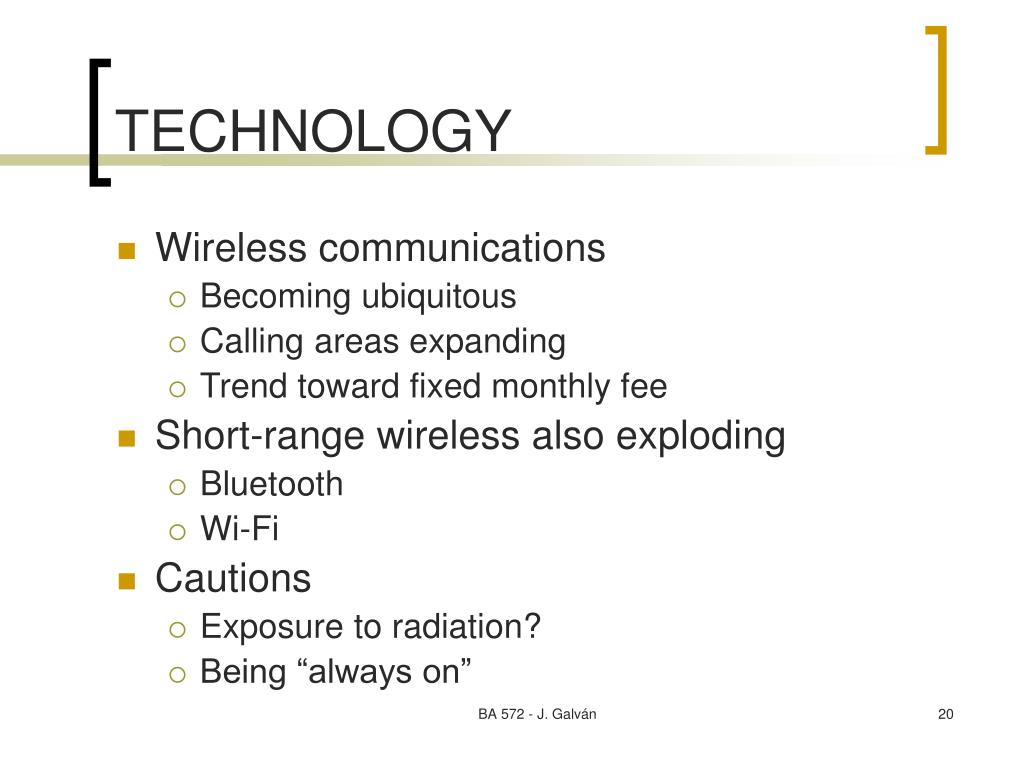 TECHNOLOGY

- Wireless communications
  - Becoming ubiquitous
  - Calling areas expanding
  - Trend toward fixed monthly fee
- Short-range wireless also exploding
  - Bluetooth
  - Wi-Fi
- Cautions
  - Exposure to radiation?
  - Being “always on”

BA 572 - J. Galván

20